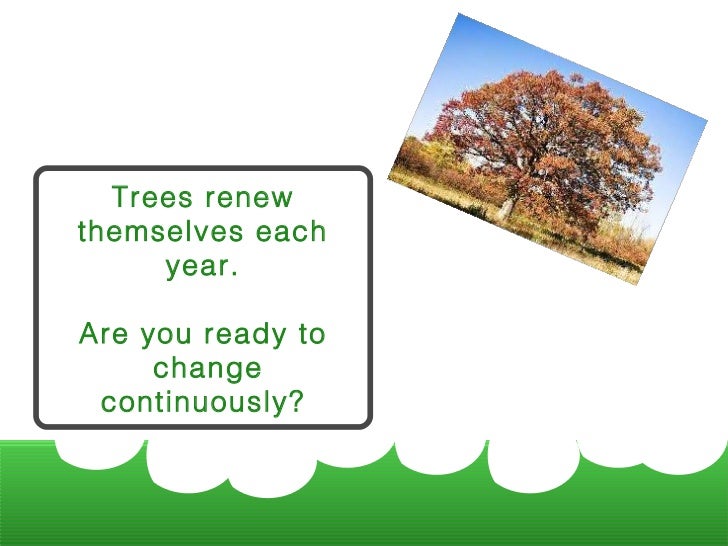 Trees renew themselves each year.

Are you ready to change continuously?